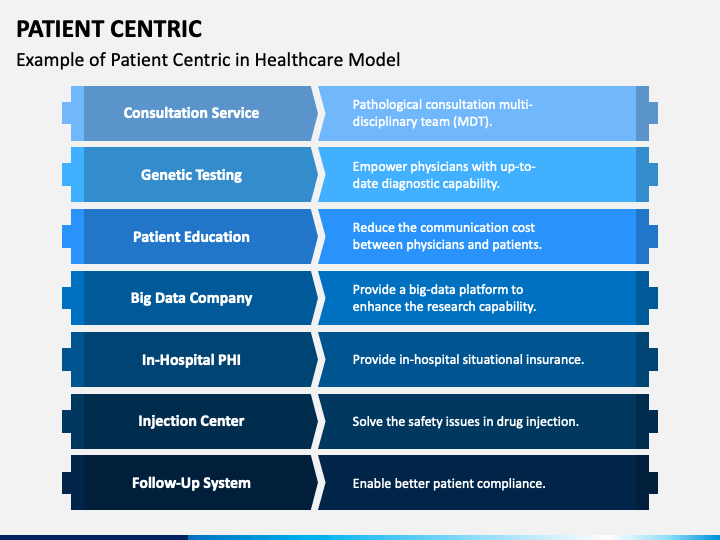 PATIENT CENTRIC

Example of Patient Centric in Healthcare Model

Consultation Service

Pathological consultation multi-disciplinary team (MDT).

Genetic Testing

Empower physicians with up-to-date diagnostic capability.

Patient Education

Reduce the communication cost between physicians and patients.

Big Data Company

Provide a big-data platform to enhance the research capability.

In-Hospital PHI

Provide in-hospital situational insurance.

Injection Center

Solve the safety issues in drug injection.

Follow-Up System

Enable better patient compliance.